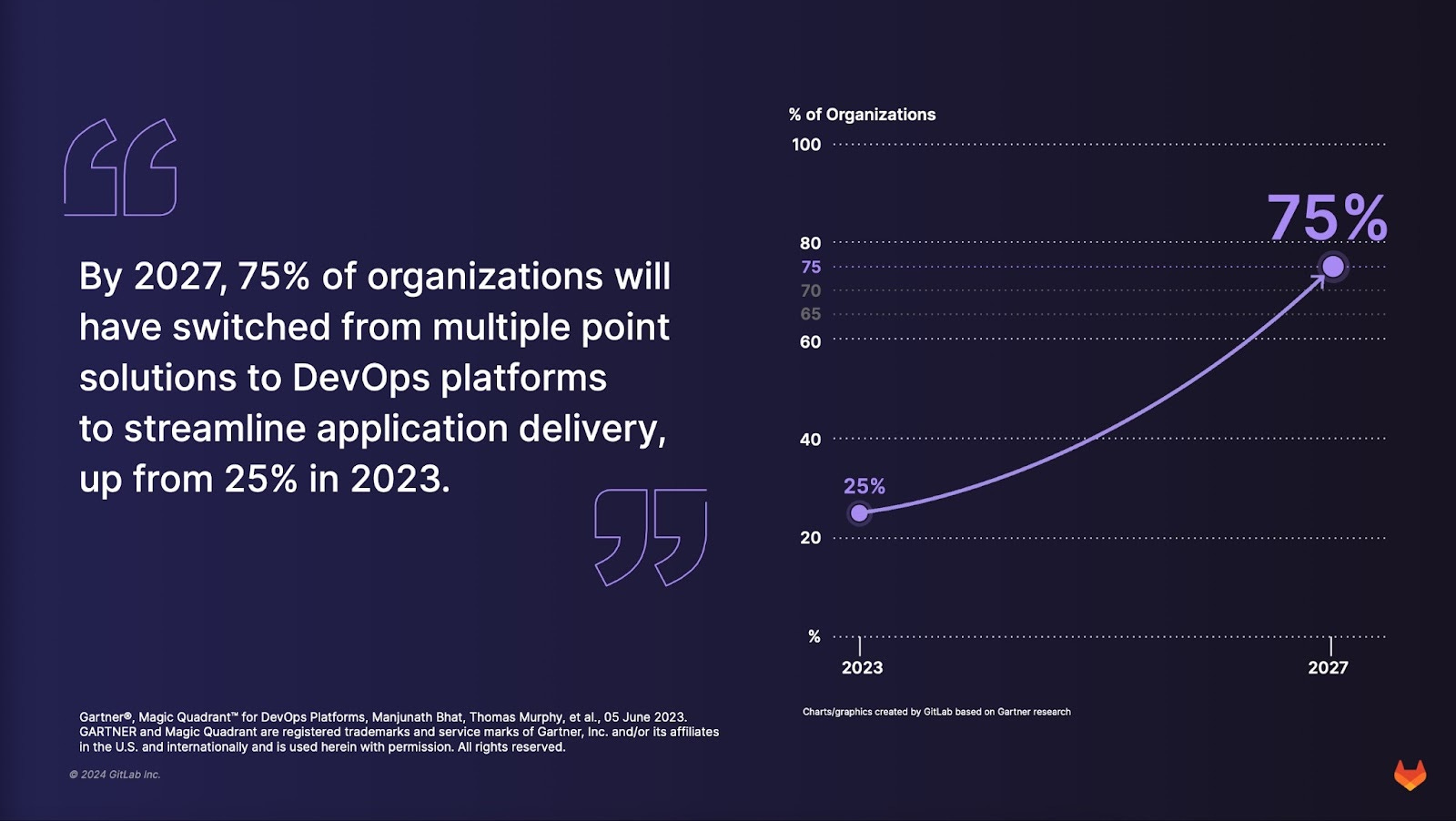 By 2027, 75% of organizations will have switched from multiple point solutions to DevOps platforms to streamline application delivery, up from 25% in 2023.

% of Organizations
100
80
75
70
65
60
40
20
%
75%
25%
2023
2027

Charts/graphics created by GitLab based on Gartner research

Gartner®, Magic Quadrant™ for DevOps Platforms, Manjunath Bhat, Thomas Murphy, et al., 05 June 2023. GARTNER and Magic Quadrant are registered trademarks and service marks of Gartner, Inc. and/or its affiliates in the U.S. and internationally and is used herein with permission. All rights reserved.

© 2024 GitLab Inc.